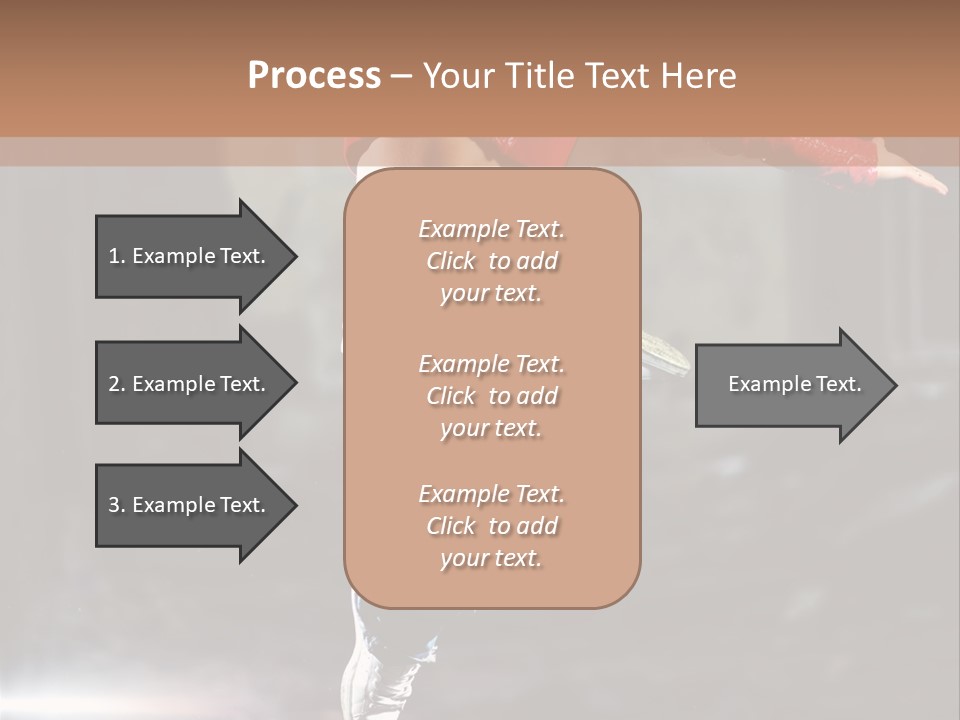 Process – Your Title Text Here

1. Example Text.

2. Example Text.

3. Example Text.

Example Text. Click to add your text.

Example Text. Click to add your text.

Example Text. Click to add your text.

Example Text.